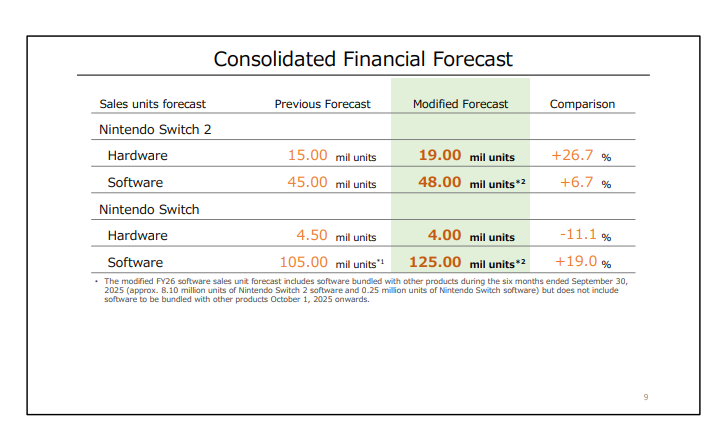 Consolidated Financial Forecast

| Sales units forecast | Previous Forecast | Modified Forecast | Comparison |
|---|---|---|---|
| Nintendo Switch 2 | | | |
| Hardware | 15.00 mil units | 19.00 mil units | +26.7 % |
| Software | 45.00 mil units | 48.00 mil units$^{*2}$ | +6.7 % |
| Nintendo Switch | | | |
| Hardware | 4.50 mil units | 4.00 mil units | -11.1 % |
| Software | 105.00 mil units$^{*1}$ | 125.00 mil units$^{*2}$ | +19.0 % |

• The modified FY26 software sales unit forecast includes software bundled with other products during the six months ended September 30, 2025 (approx. 8.10 million units of Nintendo Switch 2 software and 0.25 million units of Nintendo Switch software) but does not include software to be bundled with other products October 1, 2025 onwards.

9